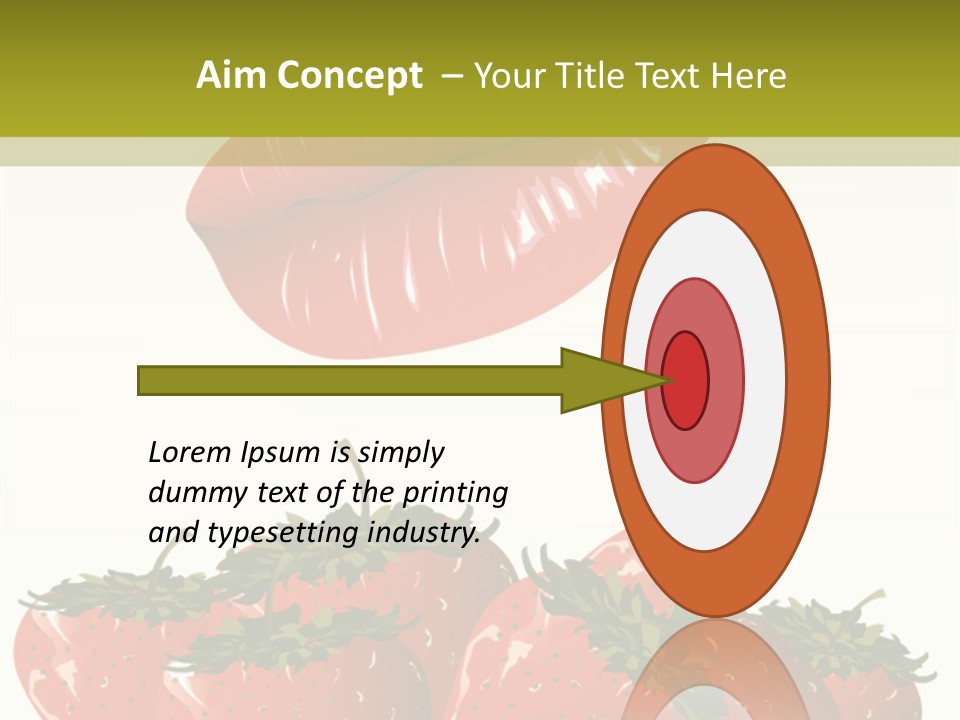 Aim Concept – Your Title Text Here

Lorem Ipsum is simply dummy text of the printing and typesetting industry.